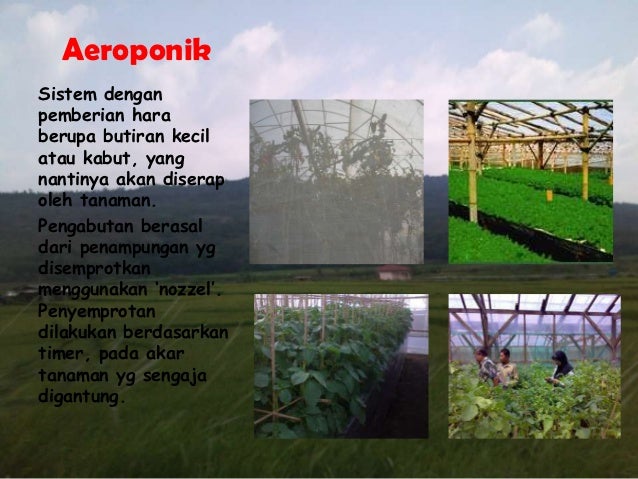 Aeroponik

Sistem dengan pemberian hara berupa butiran kecil atau kabut, yang nantinya akan diserap oleh tanaman.

Pengabutan berasal dari penampungan yg disemprotkan menggunakan 'nozzel'. Penyemprotan dilakukan berdasarkan timer, pada akar tanaman yg sengaja digantung.